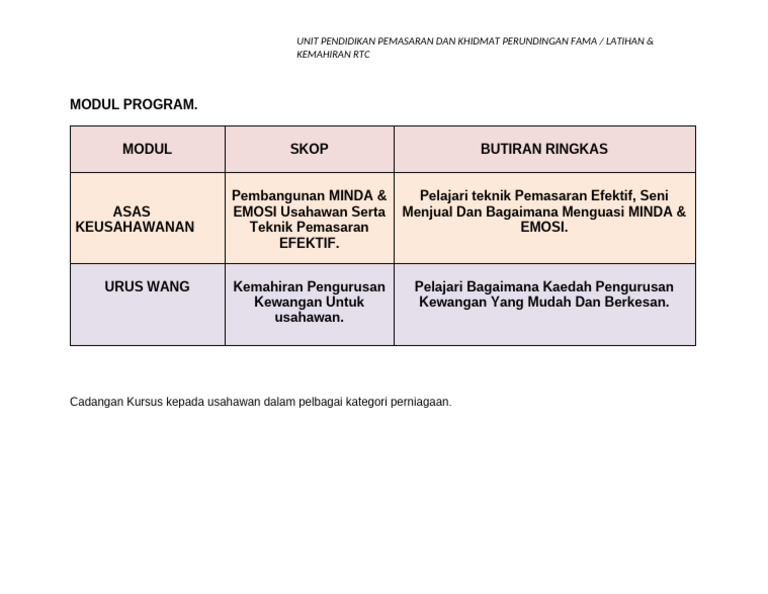 UNIT PENDIDIKAN PEMASARAN DAN KHIDMAT PERUNDINGAN FAMA / LATIHAN & KEMAHIRAN RTC

MODUL PROGRAM.

| MODUL | SKOP | BUTIRAN RINGKAS |
|---|---|---|
| ASAS KEUSAHAWANAN | Pembangunan MINDA & EMOSI Usahawan Serta Teknik Pemasaran EFEKTIF. | Pelajari teknik Pemasaran Efektif, Seni Menjual Dan Bagaimana Menguasi MINDA & EMOSI. |
| URUS WANG | Kemahiran Pengurusan Kewangan Untuk usahawan. | Pelajari Bagaimana Kaedah Pengurusan Kewangan Yang Mudah Dan Berkesan. |

Cadangan Kursus kepada usahawan dalam pelbagai kategori perniagaan.